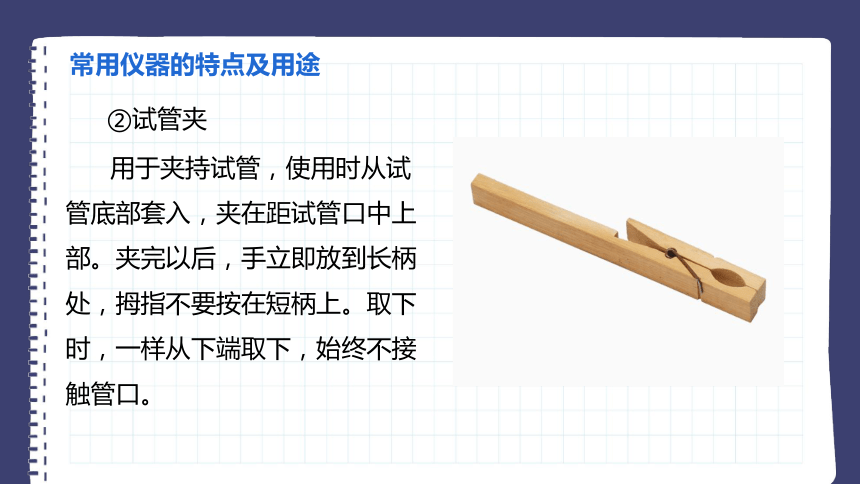 常用仪器的特点及用途

②试管夹

用于夹持试管，使用时从试管底部套入，夹在距试管口中上部。夹完以后，手立即放到长柄处，拇指不要按在短柄上。取下时，一样从下端取下，始终不接触管口。